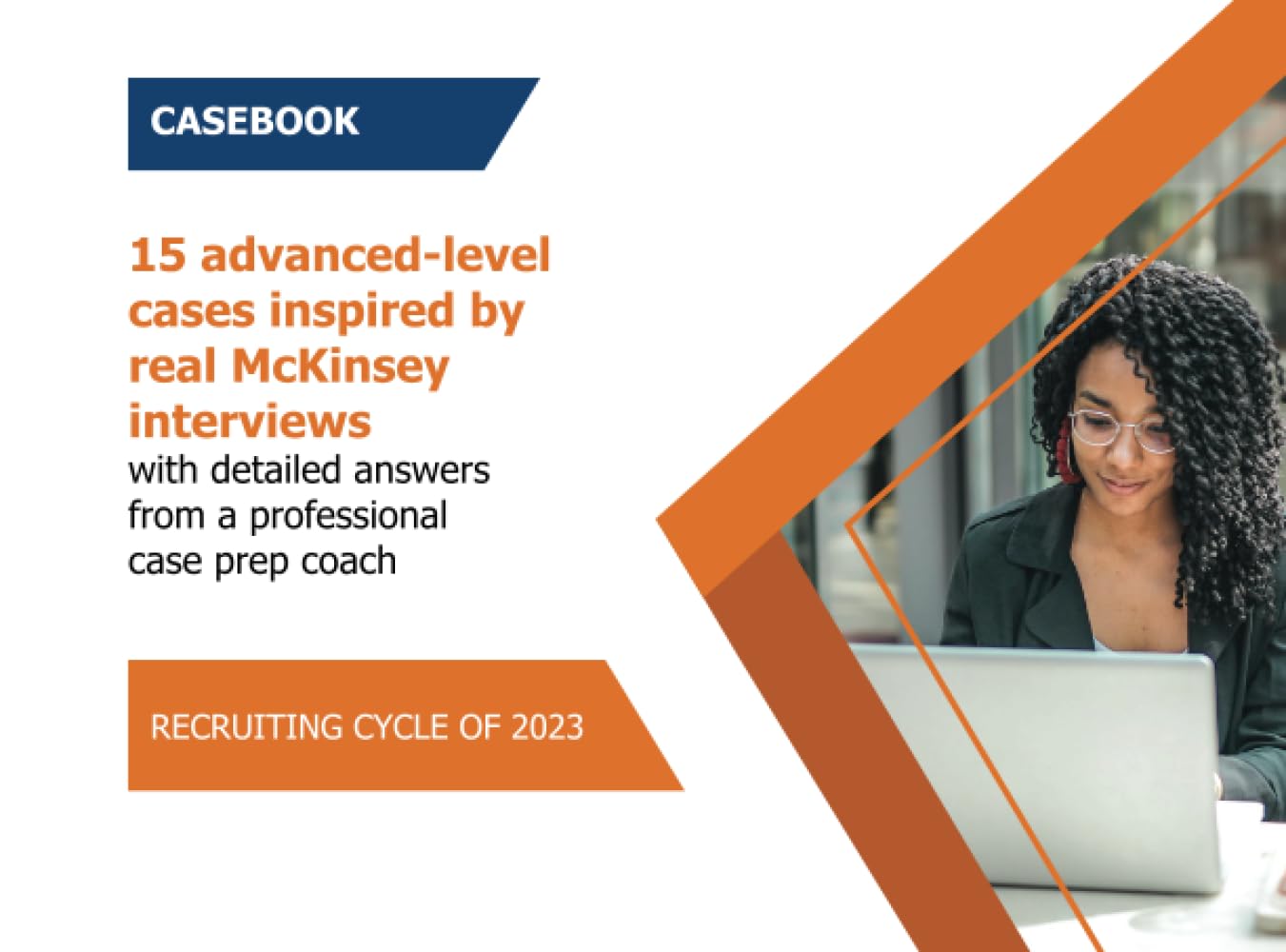 CASEBOOK

15 advanced-level cases inspired by real McKinsey interviews with detailed answers from a professional case prep coach

RECRUITING CYCLE OF 2023